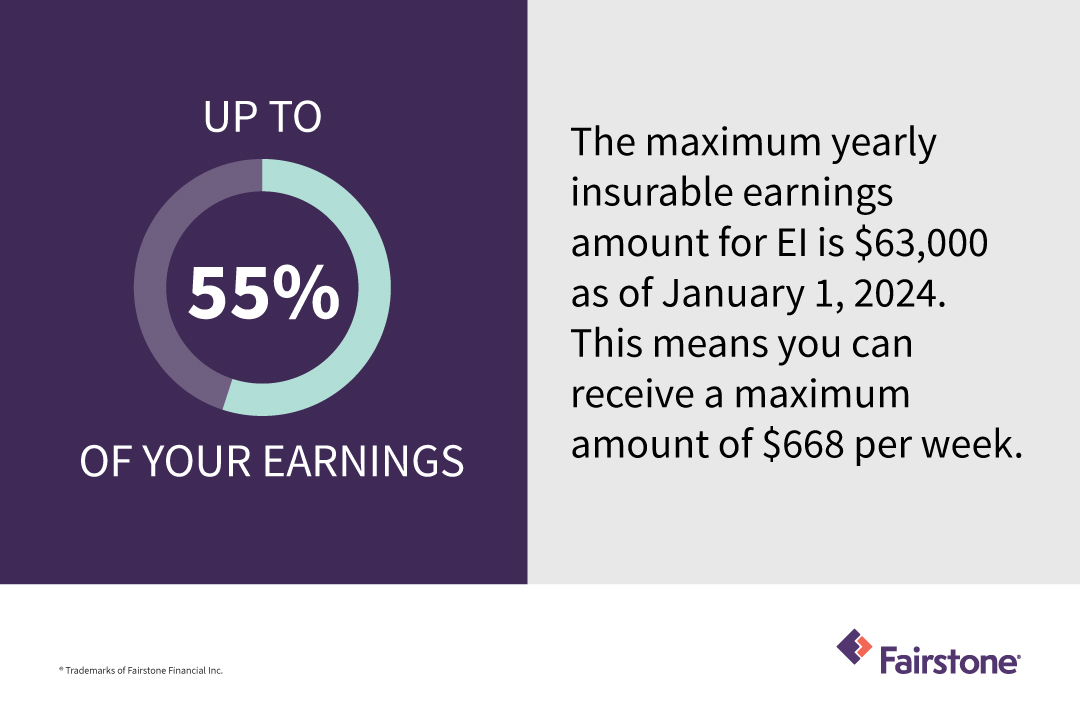 UP TO

55%

OF YOUR EARNINGS

The maximum yearly insurable earnings amount for EI is \$63,000 as of January 1, 2024. This means you can receive a maximum amount of \$668 per week.

® Trademarks of Fairstone Financial Inc.

Fairstone®